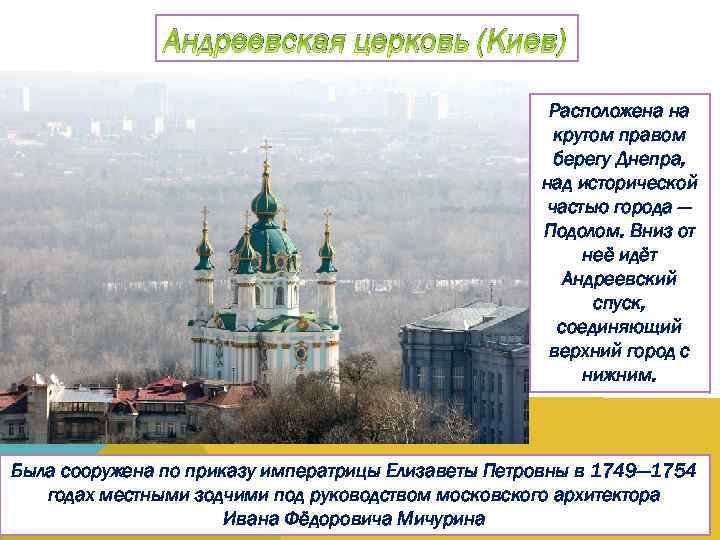 Андреевская церковь (Киев)

Расположена на крутом правом берегу Днепра, над исторической частью города — Подолом. Вниз от неё идёт Андреевский спуск, соединяющий верхний город с нижним.

Была сооружена по приказу императрицы Елизаветы Петровны в 1749—1754 годах местными зодчими под руководством московского архитектора Ивана Фёдоровича Мичурина